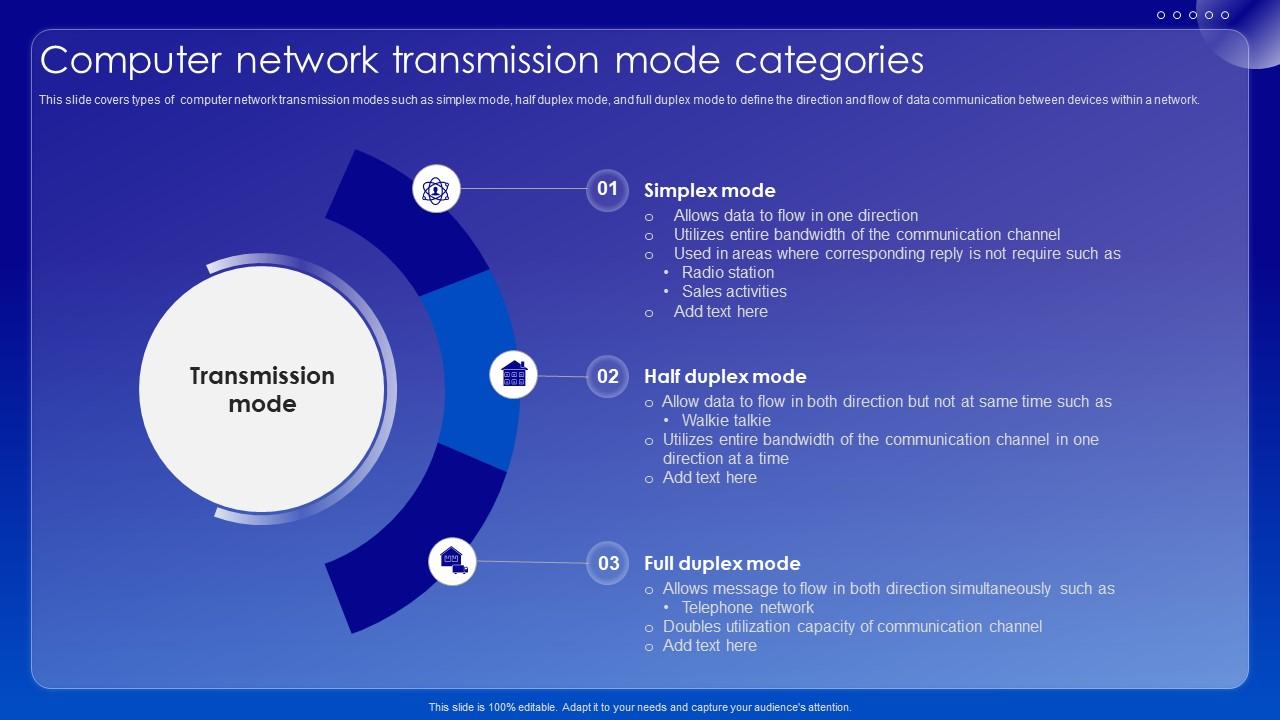 Computer network transmission mode categories

This slide covers types of computer network transmission modes such as simplex mode, half duplex mode, and full duplex mode to define the direction and flow of data communication between devices within a network.

Transmission mode

01
Simplex mode
o Allows data to flow in one direction
o Utilizes entire bandwidth of the communication channel
o Used in areas where corresponding reply is not require such as
• Radio station
• Sales activities
o Add text here

02
Half duplex mode
o Allow data to flow in both direction but not at same time such as
• Walkie talkie
o Utilizes entire bandwidth of the communication channel in one direction at a time
o Add text here

03
Full duplex mode
o Allows message to flow in both direction simultaneously such as
• Telephone network
o Doubles utilization capacity of communication channel
o Add text here

This slide is 100% editable. Adapt it to your needs and capture your audience's attention.